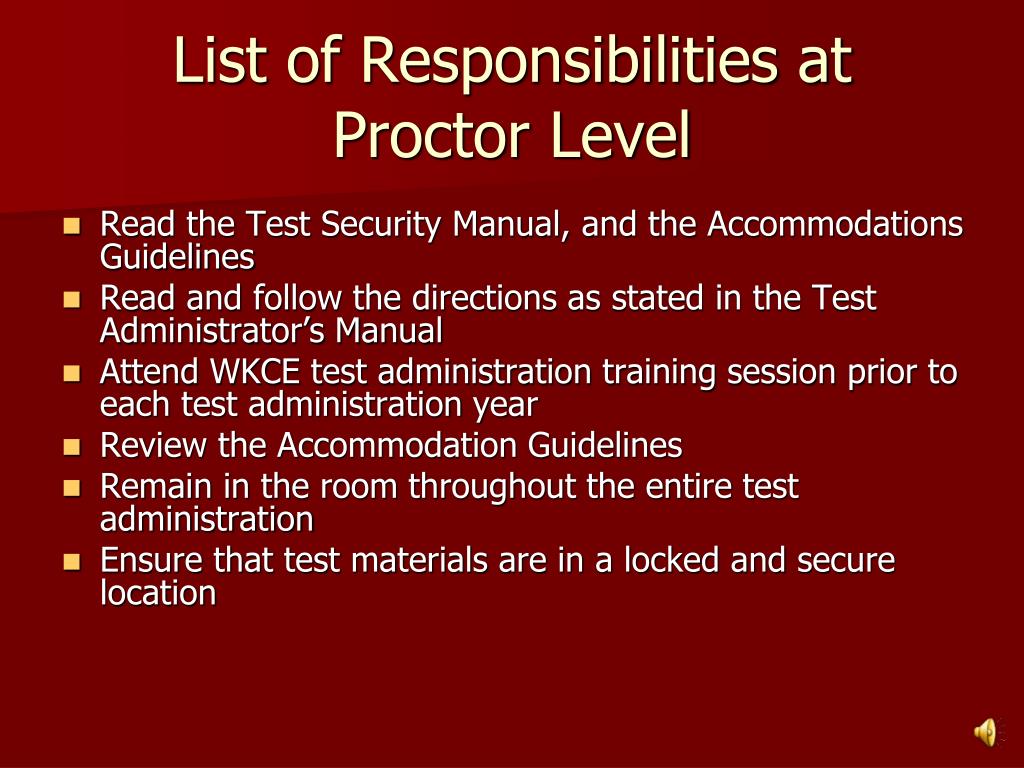 List of Responsibilities at Proctor Level

- Read the Test Security Manual, and the Accommodations Guidelines
- Read and follow the directions as stated in the Test Administrator's Manual
- Attend WKCE test administration training session prior to each test administration year
- Review the Accommodation Guidelines
- Remain in the room throughout the entire test administration
- Ensure that test materials are in a locked and secure location